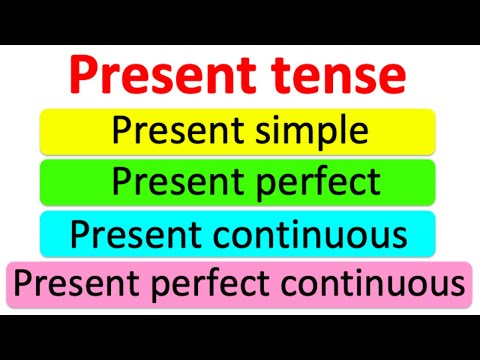 Present tense

Present simple

Present perfect

Present continuous

Present perfect continuous